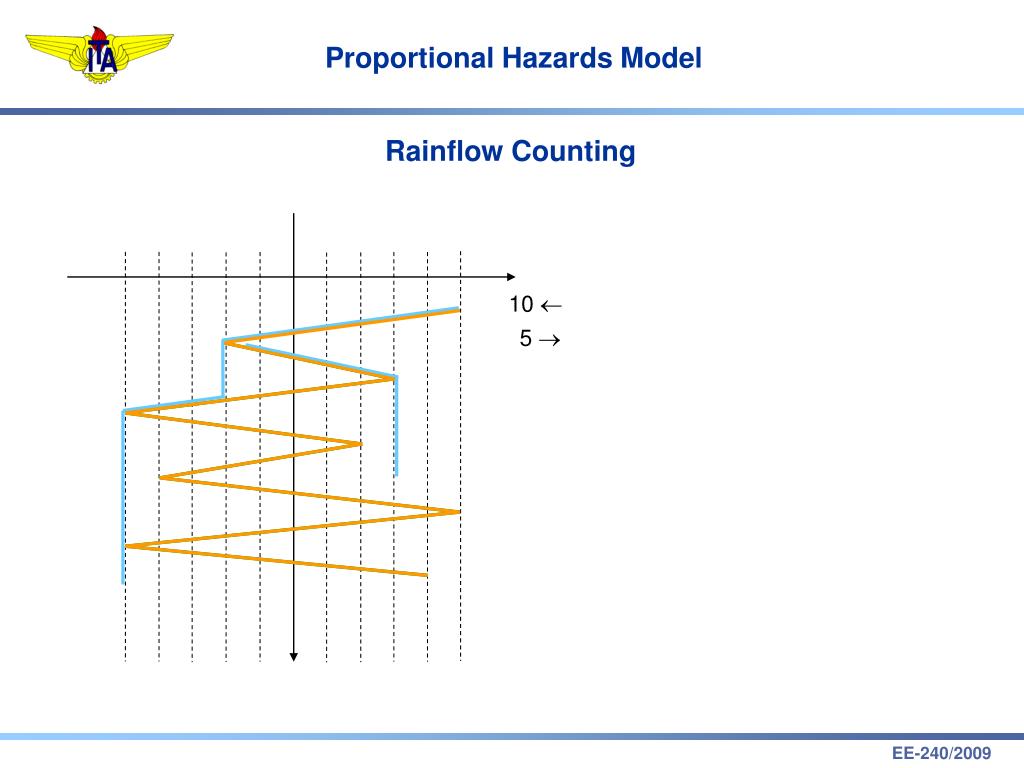 ITA

Proportional Hazards Model

Rainflow Counting

10 $\leftarrow$

5 $\rightarrow$

EE-240/2009